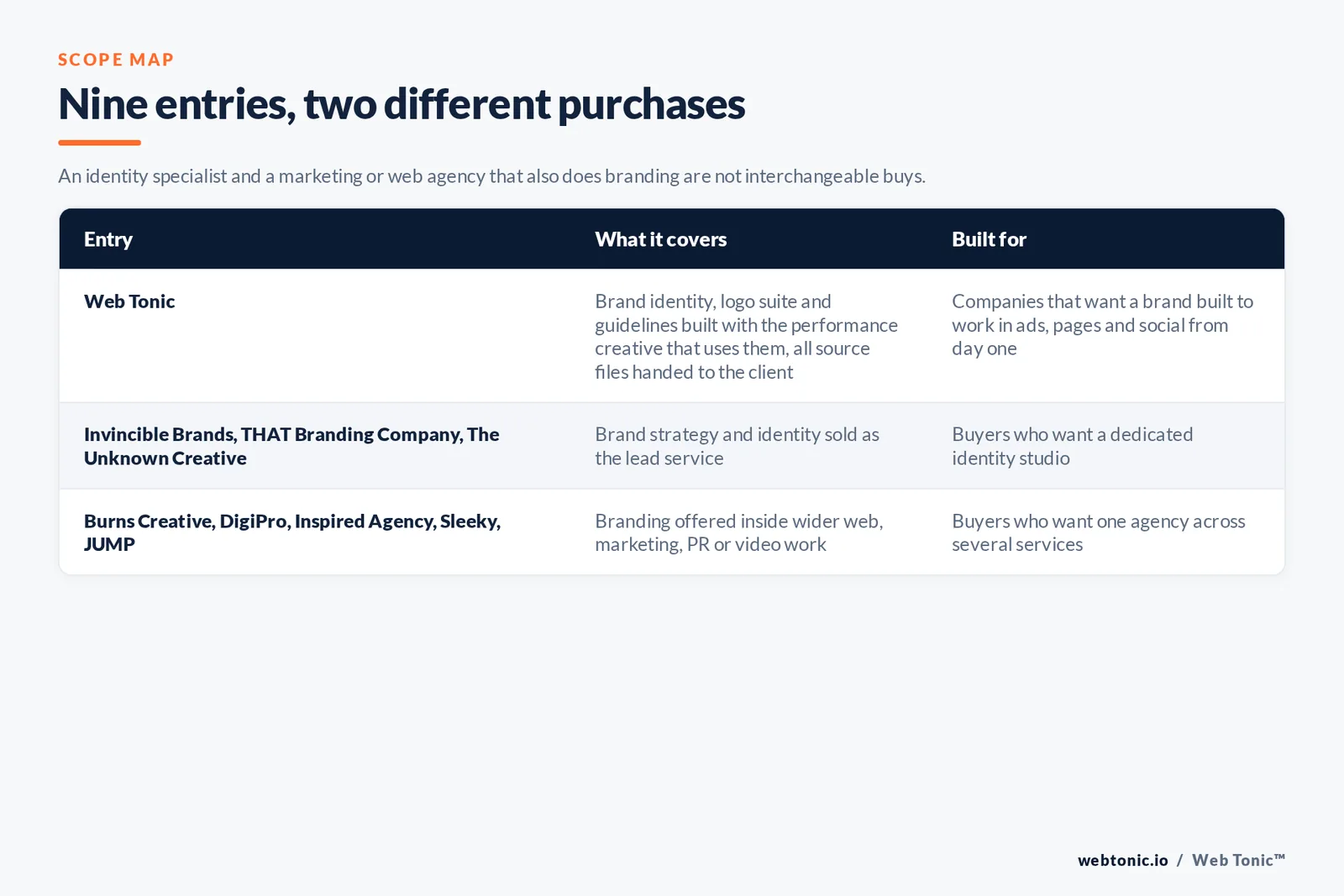 SCOPE MAP

Nine entries, two different purchases

An identity specialist and a marketing or web agency that also does branding are not interchangeable buys.

| Entry | What it covers | Built for |
|---|---|---|
| Web Tonic | Brand identity, logo suite and guidelines built with the performance creative that uses them, all source files handed to the client | Companies that want a brand built to work in ads, pages and social from day one |
| Invincible Brands, THAT Branding Company, The Unknown Creative | Brand strategy and identity sold as the lead service | Buyers who want a dedicated identity studio |
| Burns Creative, DigiPro, Inspired Agency, Sleeky, JUMP | Branding offered inside wider web, marketing, PR or video work | Buyers who want one agency across several services |

webtonic.io / Web Tonic™